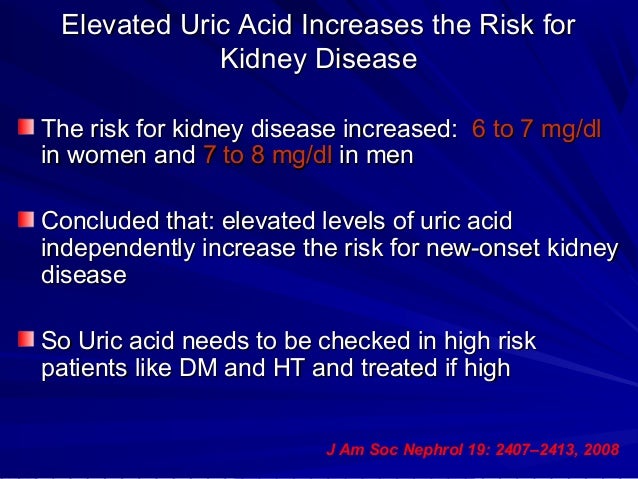 Elevated Uric Acid Increases the Risk for Kidney Disease

The risk for kidney disease increased: 6 to 7 mg/dl in women and 7 to 8 mg/dl in men

Concluded that: elevated levels of uric acid independently increase the risk for new-onset kidney disease

So Uric acid needs to be checked in high risk patients like DM and HT and treated if high

J Am Soc Nephrol 19: 2407–2413, 2008